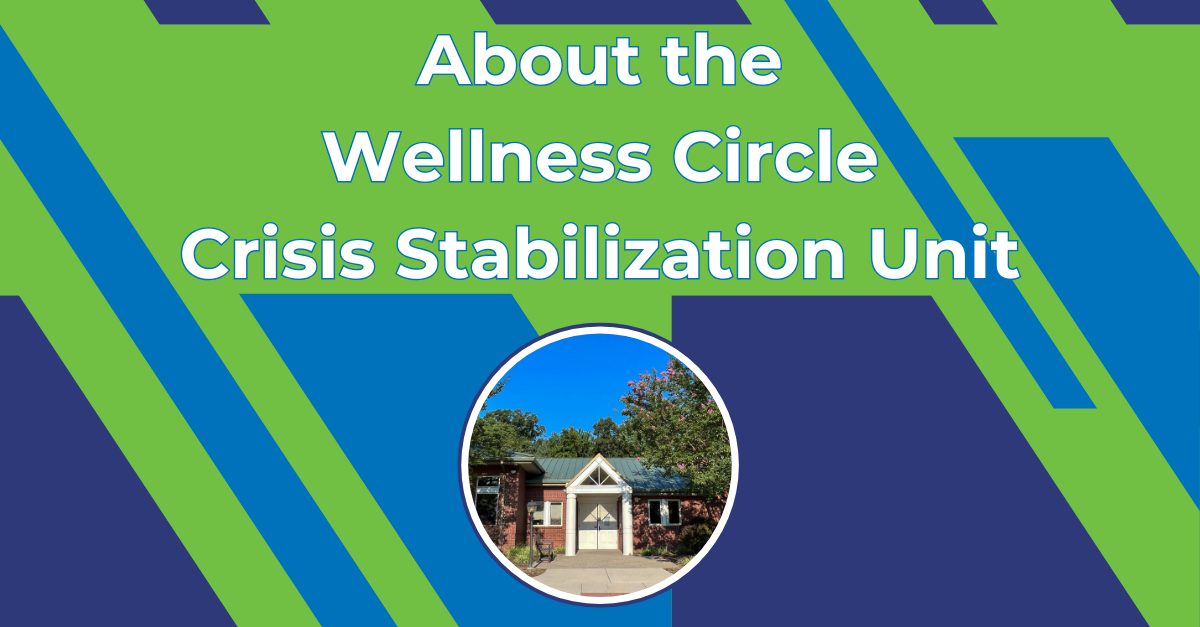 About the
Wellness Circle
Crisis Stabilization Unit